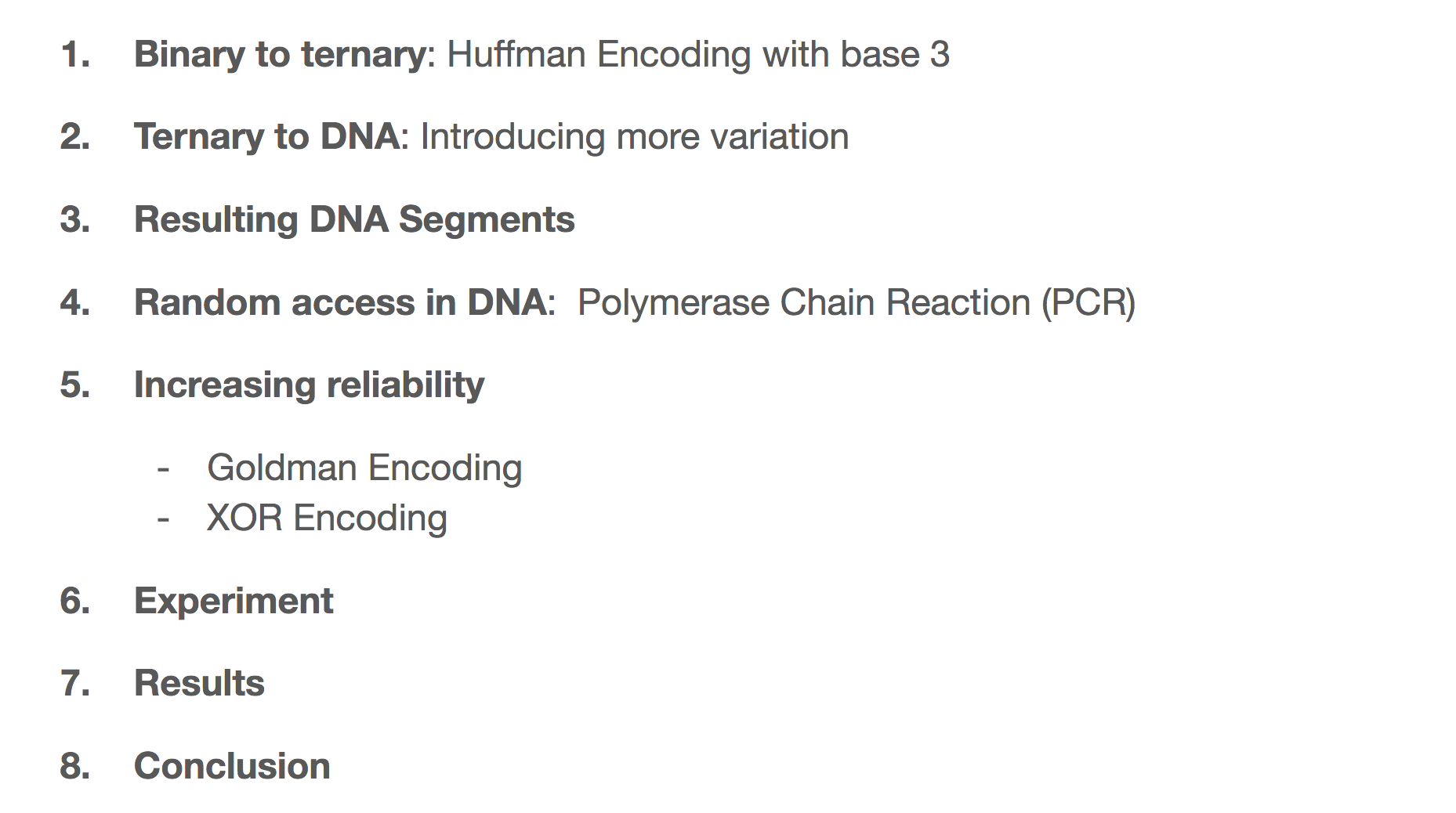 1. Binary to ternary: Huffman Encoding with base 3

2. Ternary to DNA: Introducing more variation

3. Resulting DNA Segments

4. Random access in DNA: Polymerase Chain Reaction (PCR)

5. Increasing reliability

- Goldman Encoding
- XOR Encoding

6. Experiment

7. Results

8. Conclusion